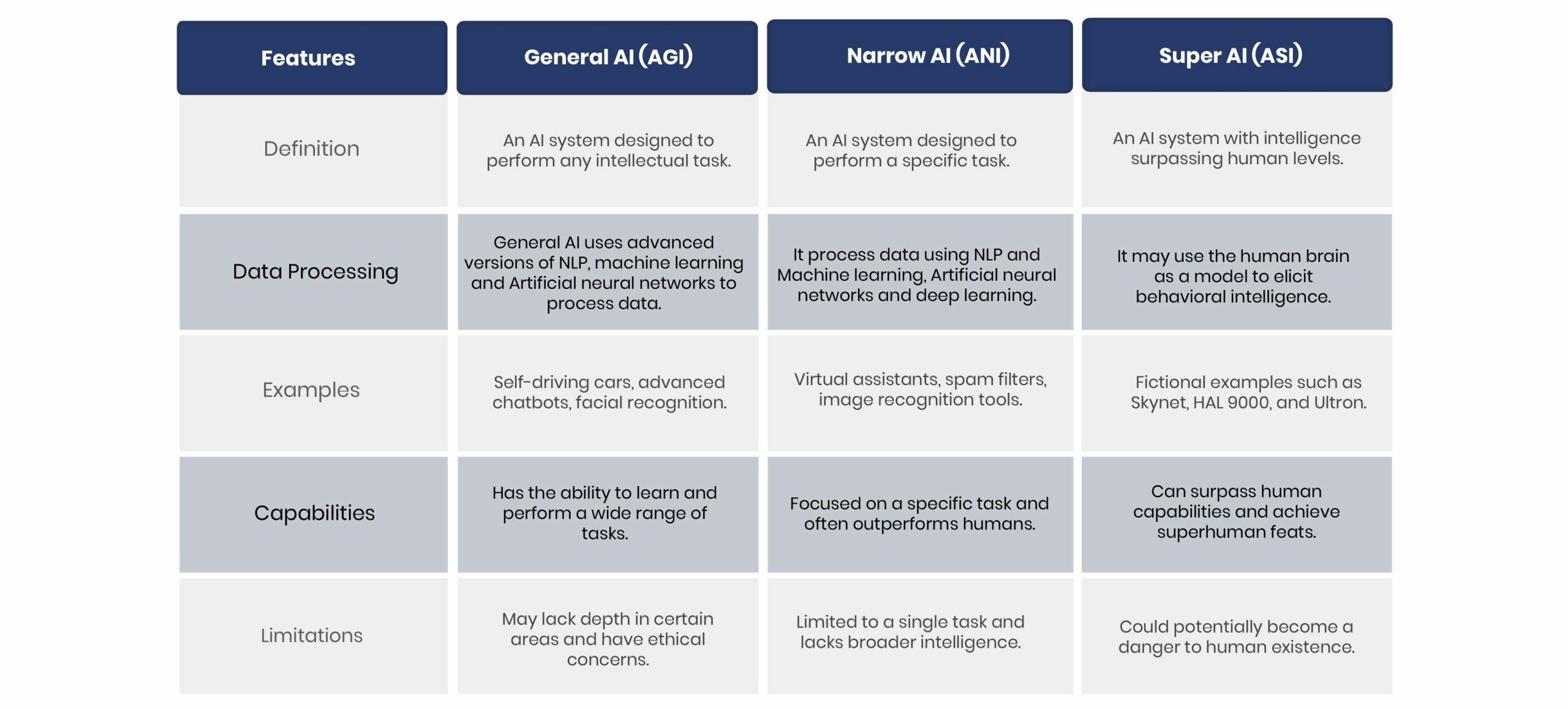 | Features | General AI (AGI) | Narrow AI (ANI) | Super AI (ASI) |
|---|---|---|---|
| Definition | An AI system designed to perform any intellectual task. | An AI system designed to perform a specific task. | An AI system with intelligence surpassing human levels. |
| Data Processing | General AI uses advanced versions of NLP, machine learning and Artificial neural networks to process data. | It process data using NLP and Machine learning, Artificial neural networks and deep learning. | It may use the human brain as a model to elicit behavioral intelligence. |
| Examples | Self-driving cars, advanced chatbots, facial recognition. | Virtual assistants, spam filters, image recognition tools. | Fictional examples such as Skynet, HAL 9000, and Ultron. |
| Capabilities | Has the ability to learn and perform a wide range of tasks. | Focused on a specific task and often outperforms humans. | Can surpass human capabilities and achieve superhuman feats. |
| Limitations | May lack depth in certain areas and have ethical concerns. | Limited to a single task and lacks broader intelligence. | Could potentially become a danger to human existence. |